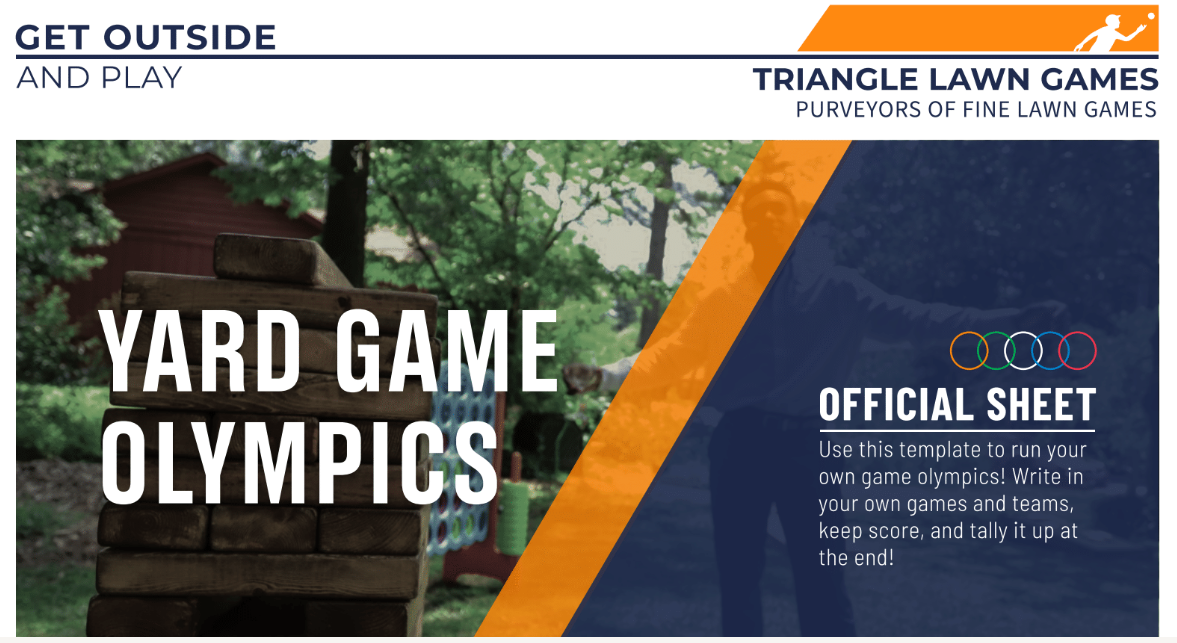 GET OUTSIDE
AND PLAY

TRIANGLE LAWN GAMES
PURVEYORS OF FINE LAWN GAMES

YARD GAME OLYMPICS

OFFICIAL SHEET

Use this template to run your own game olympics! Write in your own games and teams, keep score, and tally it up at the end!